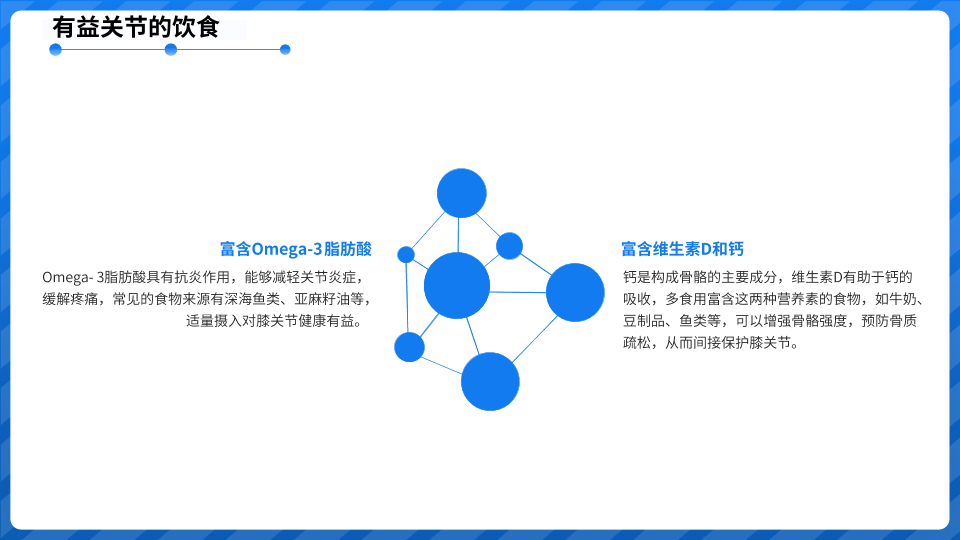 有益关节的饮食

富含Omega-3脂肪酸

Omega- 3脂肪酸具有抗炎作用，能够减轻关节炎症，缓解疼痛，常见的食物来源有深海鱼类、亚麻籽油等，适量摄入对膝关节健康有益。

富含维生素D和钙

钙是构成骨骼的主要成分，维生素D有助于钙的吸收，多食用富含这两种营养素的食物，如牛奶、豆制品、鱼类等，可以增强骨骼强度，预防骨质疏松，从而间接保护膝关节。